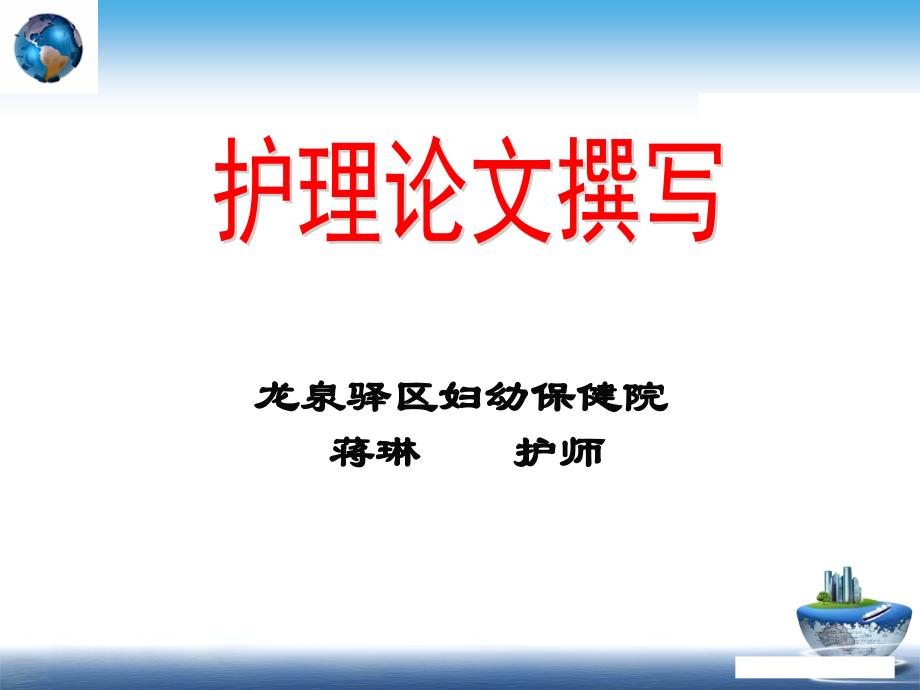 护理论文撰写

龙泉驿区妇幼保健院

蒋琳　　护师